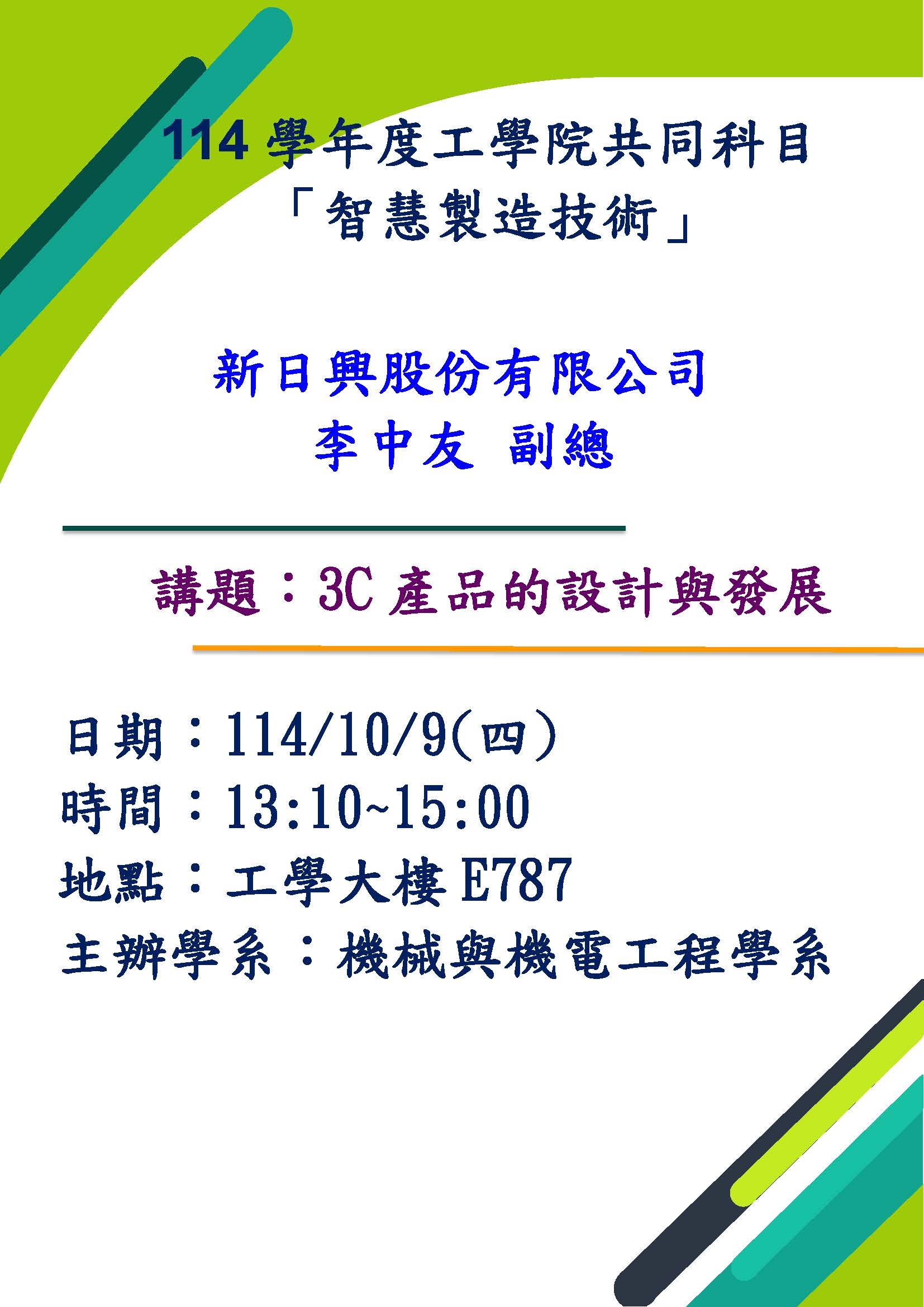 114 學年度工學院共同科目
「智慧製造技術」

新日興股份有限公司
李中友 副總

講題：3C 產品的設計與發展

日期：114/10/9(四)
時間：13:10~15:00
地點：工學大樓 E787
主辦學系：機械與機電工程學系